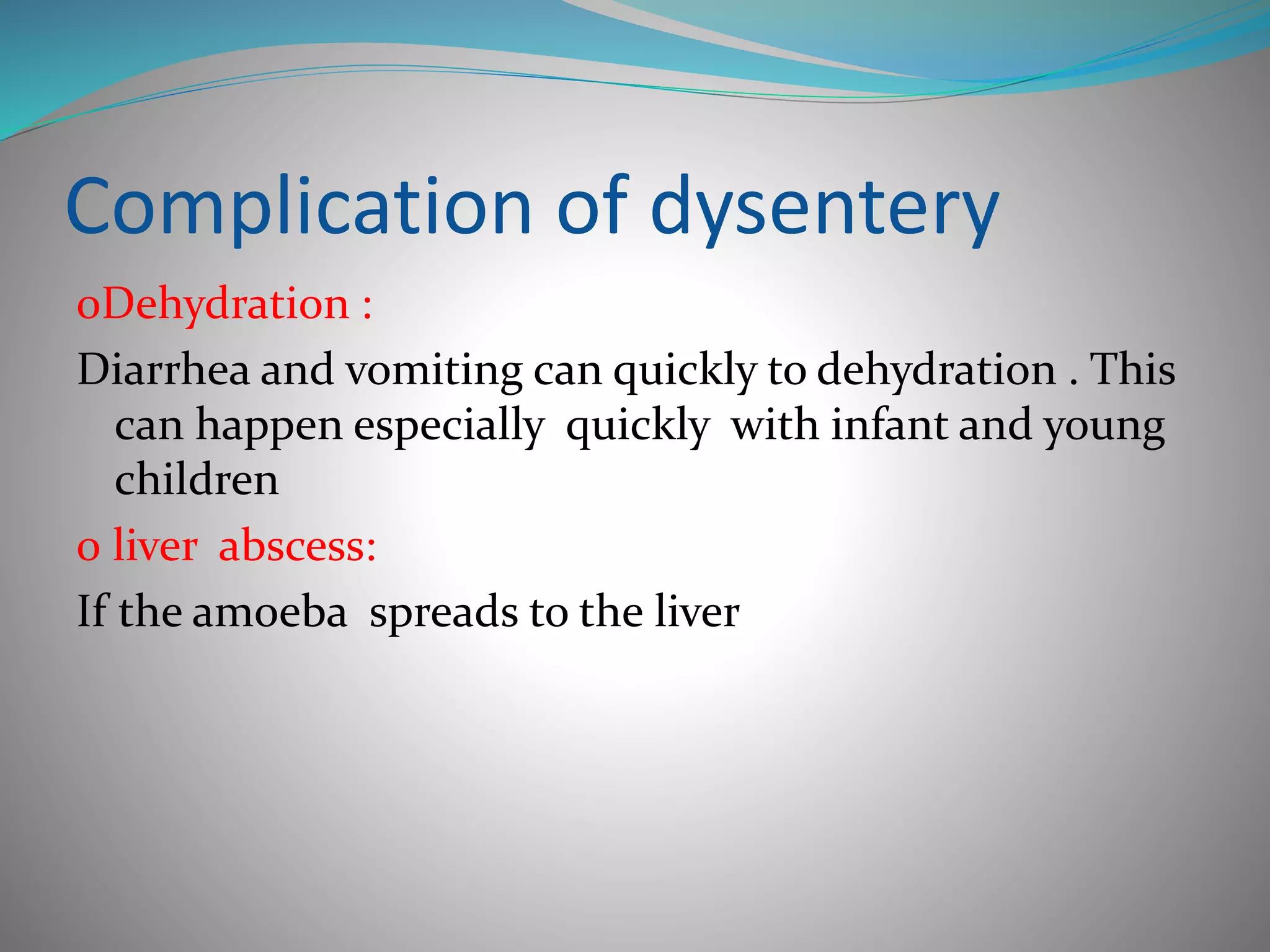 Complication of dysentery

oDehydration :

Diarrhea and vomiting can quickly to dehydration . This can happen especially quickly with infant and young children

o liver abscess:

If the amoeba spreads to the liver